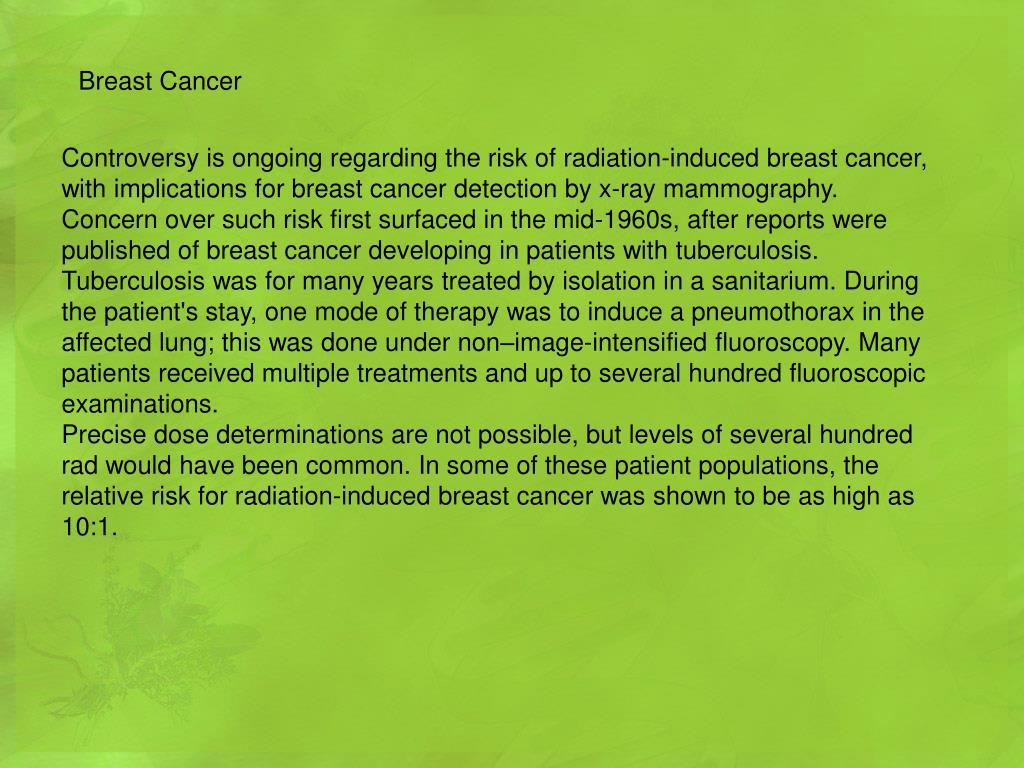 Breast Cancer

Controversy is ongoing regarding the risk of radiation-induced breast cancer, with implications for breast cancer detection by x-ray mammography. Concern over such risk first surfaced in the mid-1960s, after reports were published of breast cancer developing in patients with tuberculosis. Tuberculosis was for many years treated by isolation in a sanitarium. During the patient's stay, one mode of therapy was to induce a pneumothorax in the affected lung; this was done under non–image-intensified fluoroscopy. Many patients received multiple treatments and up to several hundred fluoroscopic examinations.
Precise dose determinations are not possible, but levels of several hundred rad would have been common. In some of these patient populations, the relative risk for radiation-induced breast cancer was shown to be as high as 10:1.